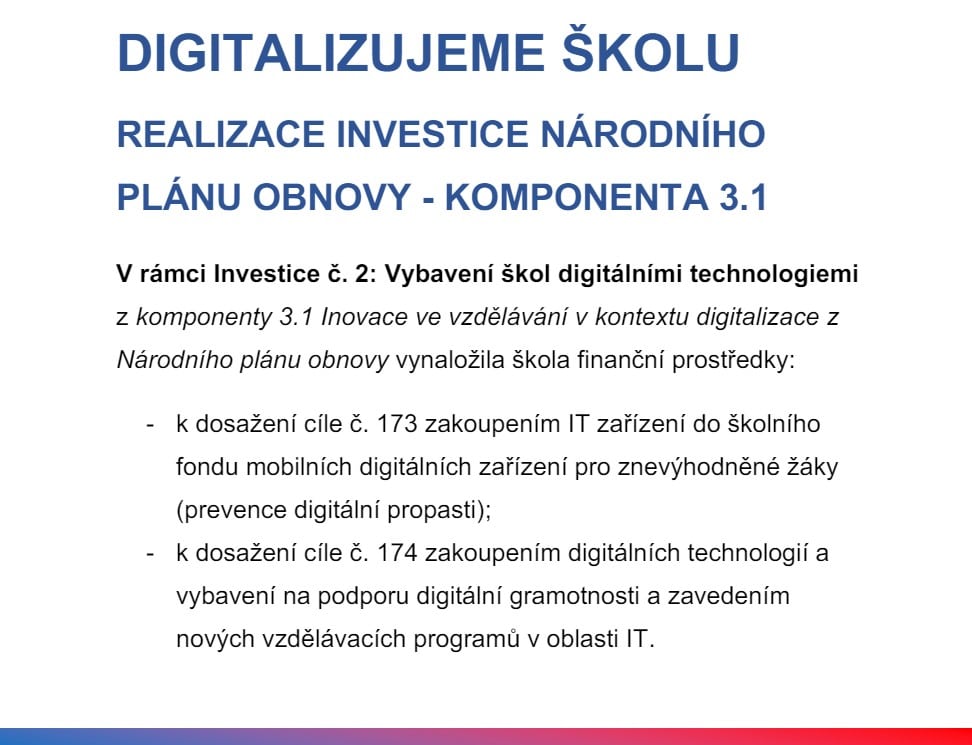 DIGITALIZUJEME ŠKOLU

REALIZACE INVESTICE NÁRODNÍHO PLÁNU OBNOVY - KOMPONENTA 3.1

V rámci Investice č. 2: Vybavení škol digitálními technologiemi z komponenty 3.1 Inovace ve vzdělávání v kontextu digitalizace z Národního plánu obnovy vynaložila škola finanční prostředky:

- k dosažení cíle č. 173 zakoupením IT zařízení do školního fondu mobilních digitálních zařízení pro znevýhodněné žáky (prevence digitální propasti);
- k dosažení cíle č. 174 zakoupením digitálních technologií a vybavení na podporu digitální gramotnosti a zavedením nových vzdělávacích programů v oblasti IT.